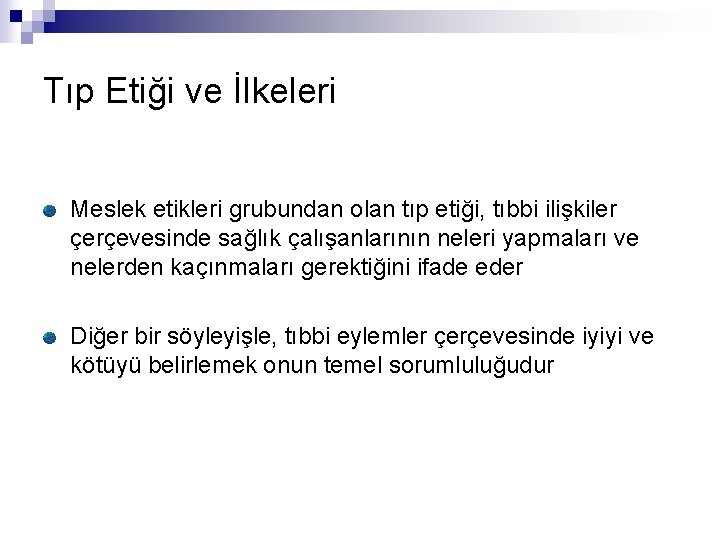 Tıp Etiği ve İlkeleri

Meslek etikleri grubundan olan tıp etiği, tıbbi ilişkiler çerçevesinde sağlık çalışanlarının neleri yapmaları ve nelerden kaçınmaları gerektiğini ifade eder

Diğer bir söyleyişle, tıbbi eylemler çerçevesinde iyiyi ve kötüyü belirlemek onun temel sorumluluğudur